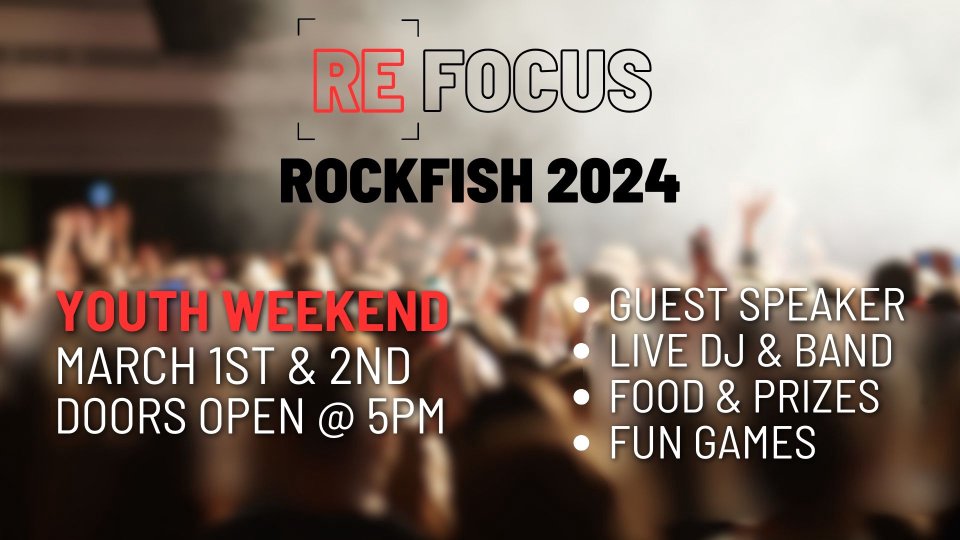 RE FOCUS

ROCKFISH 2024

YOUTH WEEKEND
MARCH 1ST & 2ND
DOORS OPEN @ 5PM

• GUEST SPEAKER
• LIVE DJ & BAND
• FOOD & PRIZES
• FUN GAMES